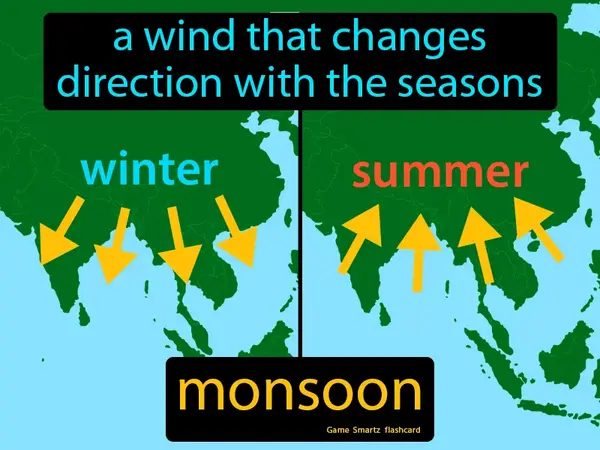 a wind that changes direction with the seasons

winter

summer

monsoon

Game Smartz flashcard